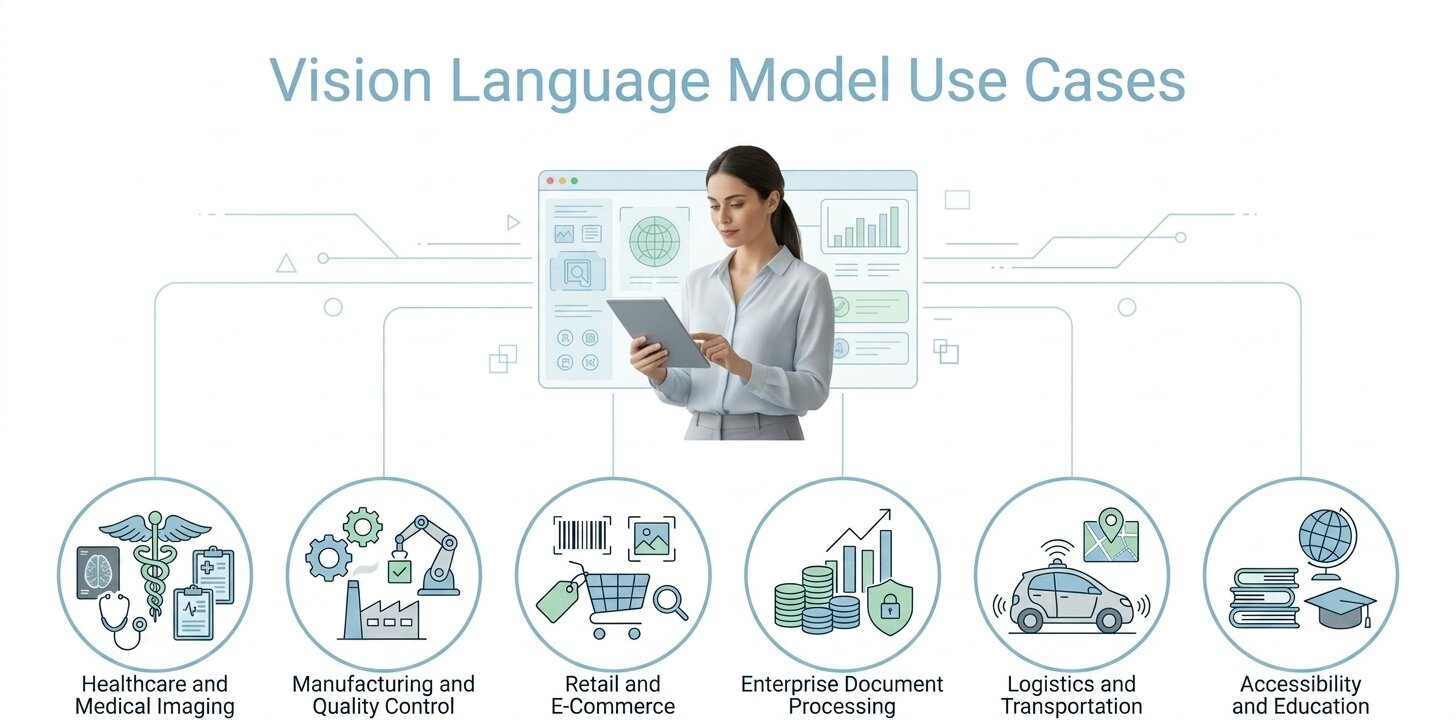 Vision Language Model Use Cases

Healthcare and Medical Imaging

Manufacturing and Quality Control

Retail and E-Commerce

Enterprise Document Processing

Logistics and Transportation

Accessibility and Education